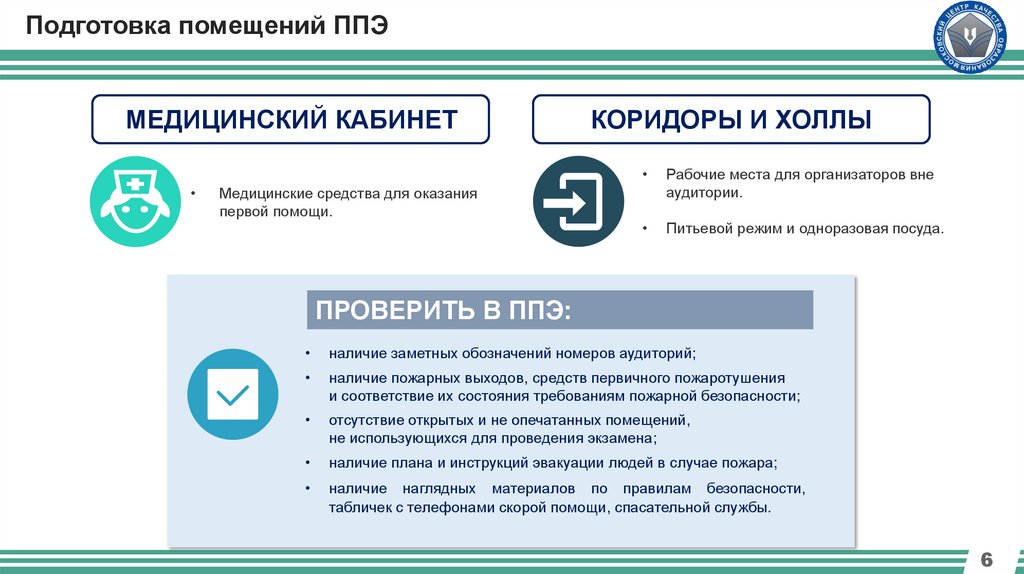 Подготовка помещений ППЭ

МОСКОВСКИЙ ЦЕНТР КАЧЕСТВА ОБРАЗОВАНИЯ

МЕДИЦИНСКИЙ КАБИНЕТ

• Медицинские средства для оказания первой помощи.

КОРИДОРЫ И ХОЛЛЫ

• Рабочие места для организаторов вне аудитории.

• Питьевой режим и одноразовая посуда.

ПРОВЕРИТЬ В ППЭ:

• наличие заметных обозначений номеров аудиторий;

• наличие пожарных выходов, средств первичного пожаротушения и соответствие их состояния требованиям пожарной безопасности;

• отсутствие открытых и не опечатанных помещений, не использующихся для проведения экзамена;

• наличие плана и инструкций эвакуации людей в случае пожара;

• наличие наглядных материалов по правилам безопасности, табличек с телефонами скорой помощи, спасательной службы.

6